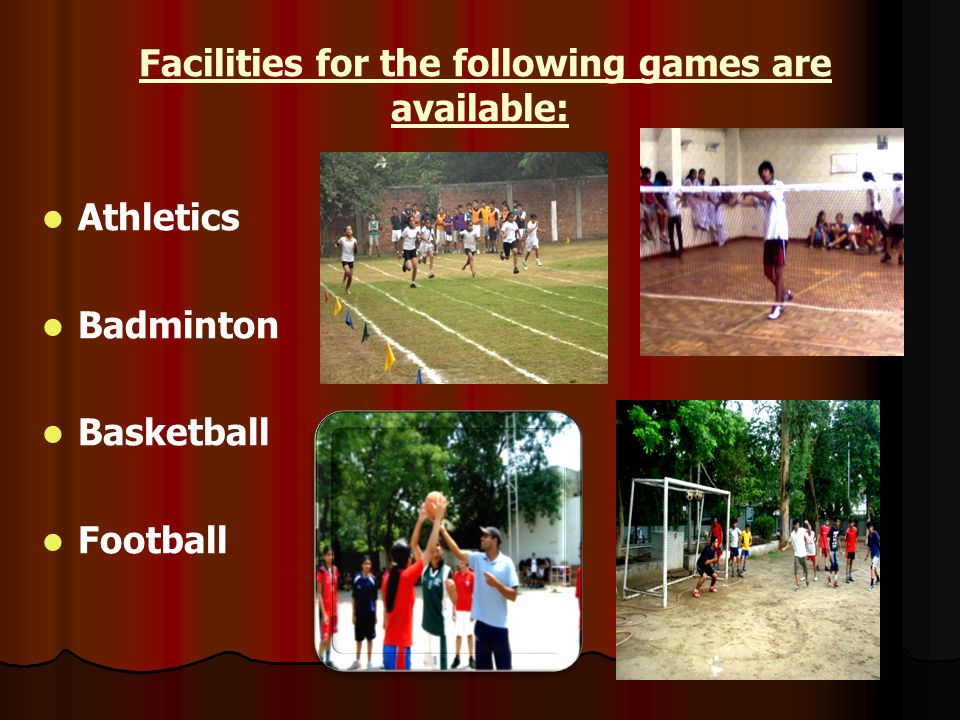 Facilities for the following games are available:

- Athletics
- Badminton
- Basketball
- Football